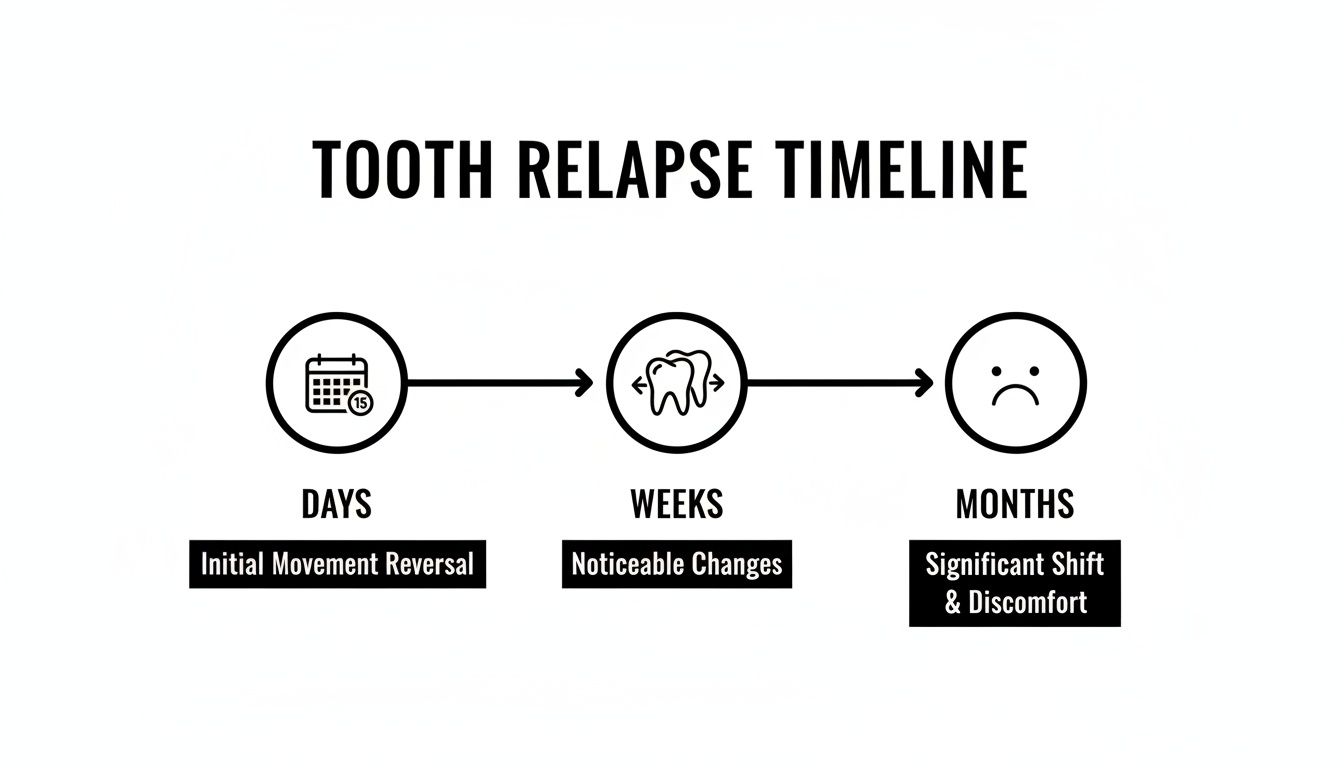 TOOTH RELAPSE TIMELINE

15

DAYS
Initial Movement Reversal

WEEKS
Noticeable Changes

MONTHS
Significant Shift & Discomfort